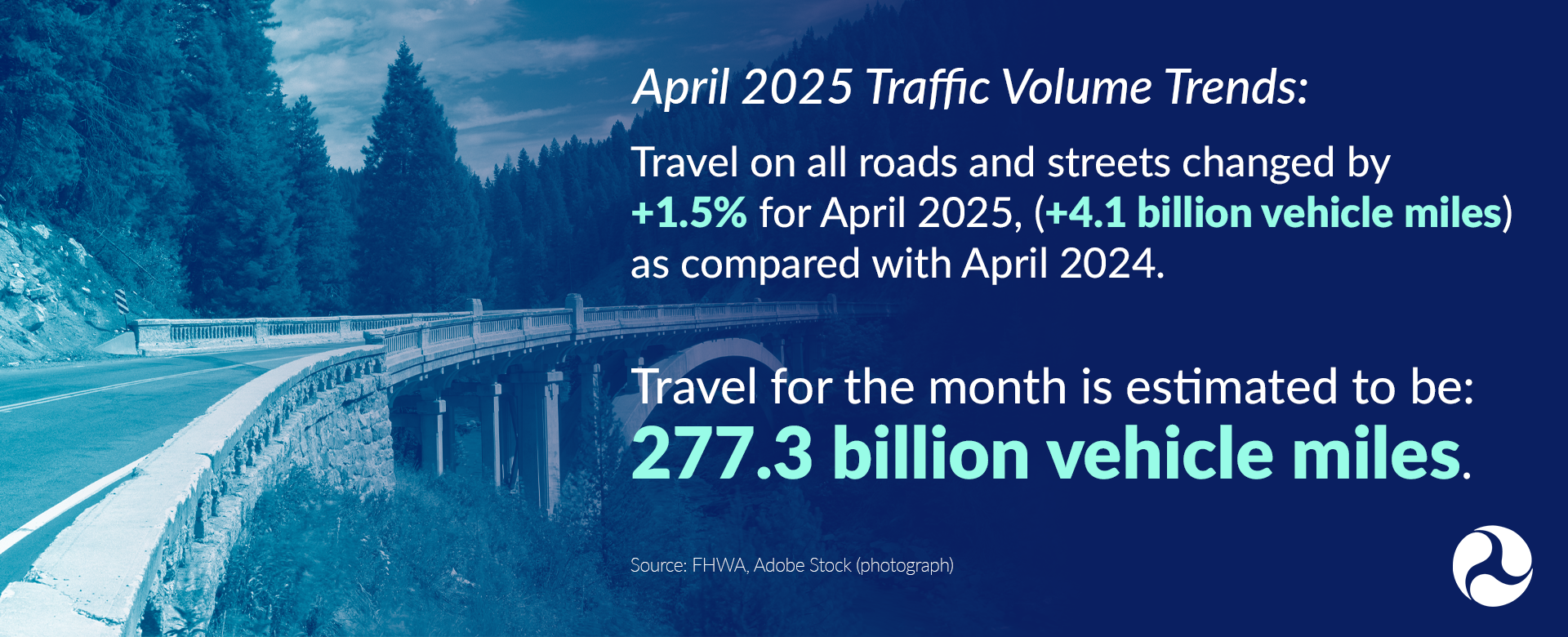 April 2025 Traffic Volume Trends:

Travel on all roads and streets changed by +1.5% for April 2025, (+4.1 billion vehicle miles) as compared with April 2024.

Travel for the month is estimated to be: 277.3 billion vehicle miles.

Source: FHWA, Adobe Stock (photograph)